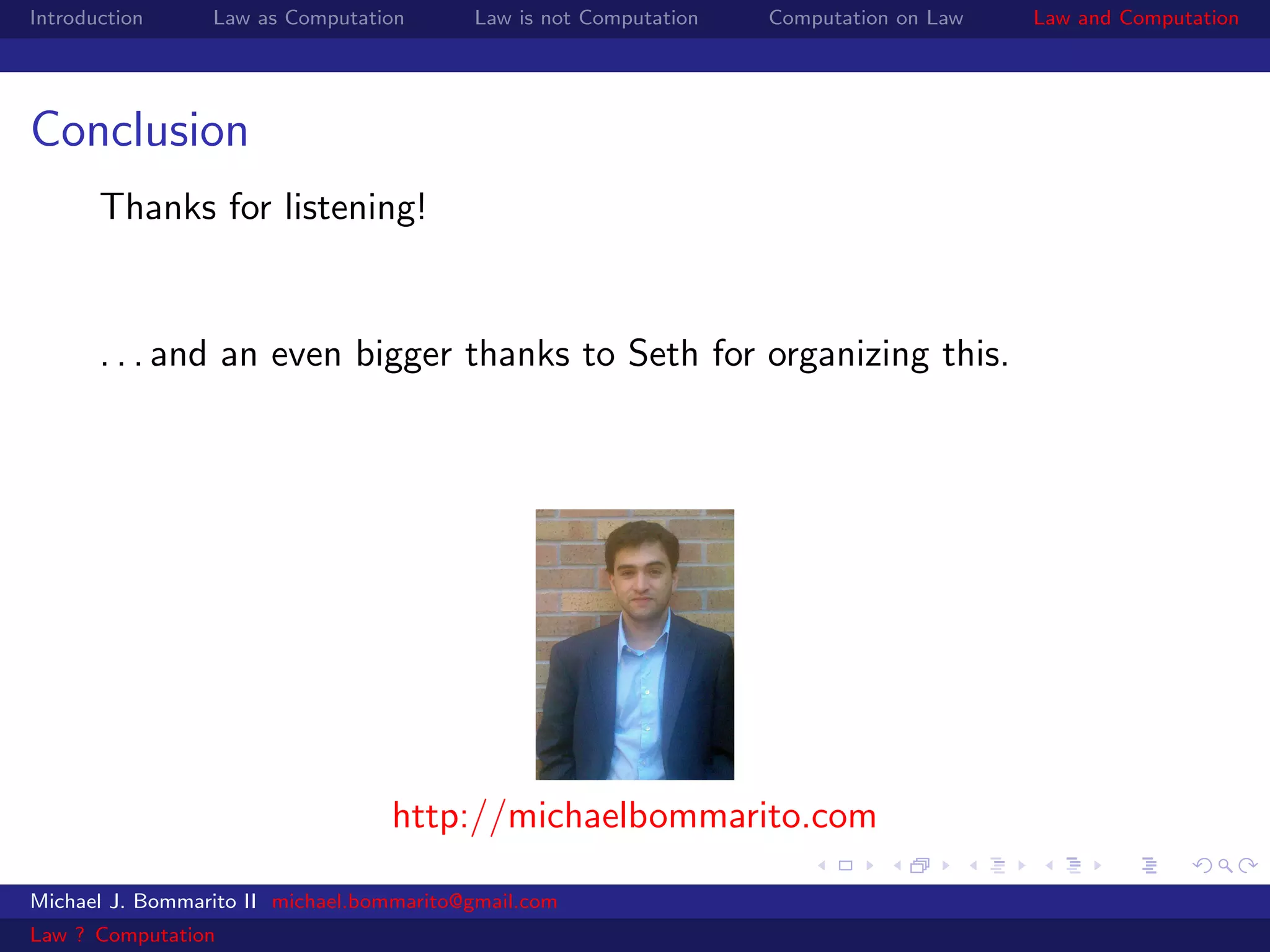 Introduction Law as Computation Law is not Computation Computation on Law Law and Computation

Conclusion

Thanks for listening!

. . . and an even bigger thanks to Seth for organizing this.

http://michaelbommarito.com

Michael J. Bommarito II michael.bommarito@gmail.com

Law ? Computation